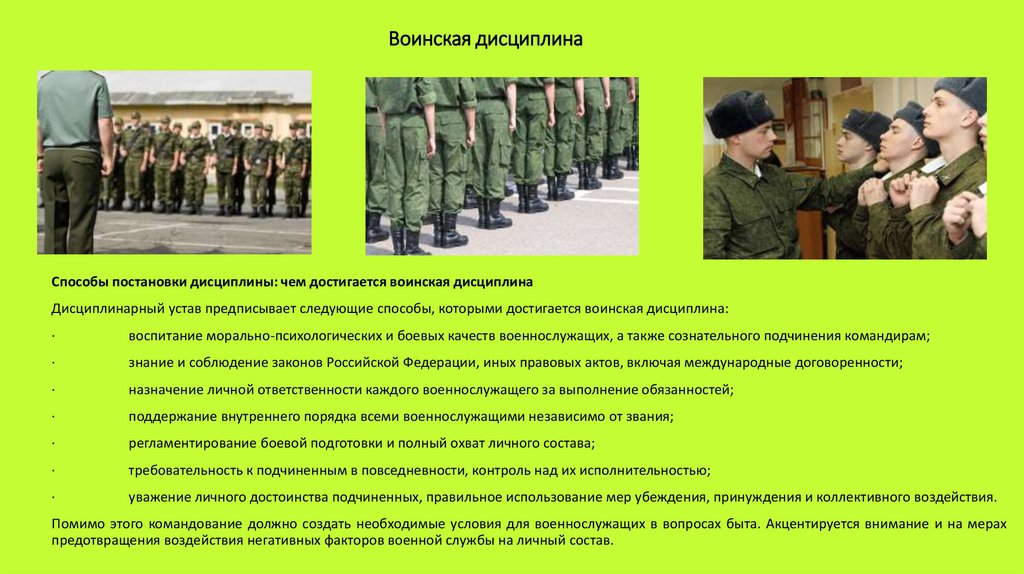 Воинская дисциплина

Способы постановки дисциплины: чем достигается воинская дисциплина

Дисциплинарный устав предписывает следующие способы, которыми достигается воинская дисциплина:

· воспитание морально-психологических и боевых качеств военнослужащих, а также сознательного подчинения командирам;

· знание и соблюдение законов Российской Федерации, иных правовых актов, включая международные договоренности;

· назначение личной ответственности каждого военнослужащего за выполнение обязанностей;

· поддержание внутреннего порядка всеми военнослужащими независимо от звания;

· регламентирование боевой подготовки и полный охват личного состава;

· требовательность к подчиненным в повседневности, контроль над их исполнительностью;

· уважение личного достоинства подчиненных, правильное использование мер убеждения, принуждения и коллективного воздействия.

Помимо этого командование должно создать необходимые условия для военнослужащих в вопросах быта. Акцентируется внимание и на мерах предотвращения воздействия негативных факторов военной службы на личный состав.